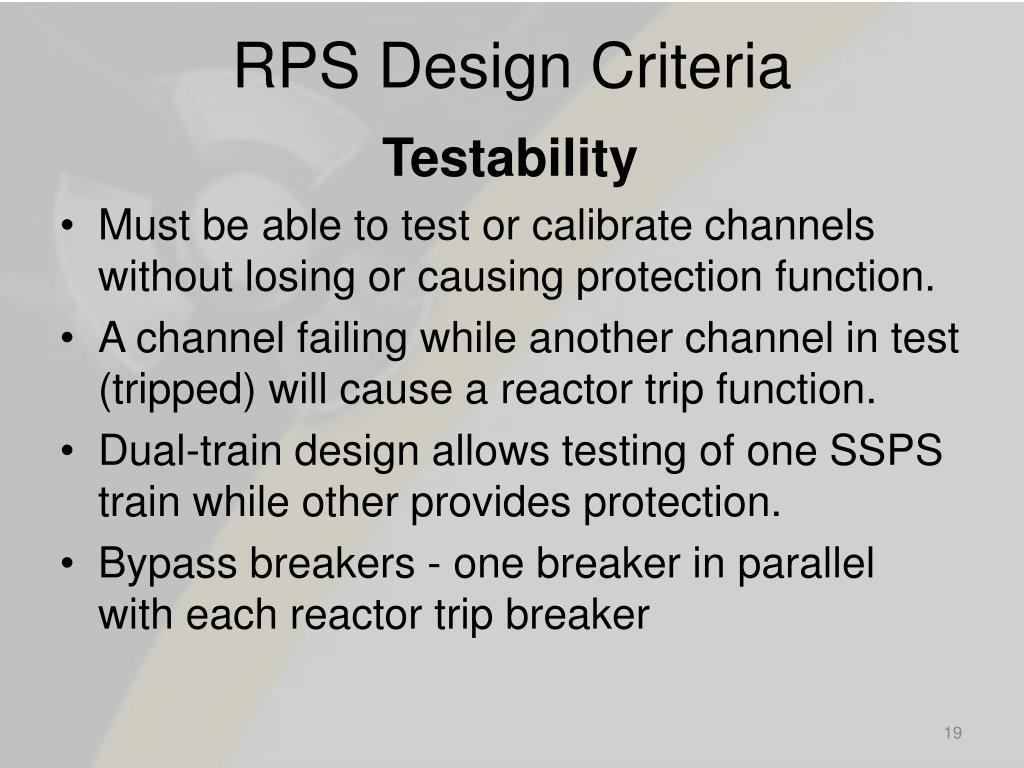 RPS Design Criteria

Testability

• Must be able to test or calibrate channels without losing or causing protection function.
• A channel failing while another channel in test (tripped) will cause a reactor trip function.
• Dual-train design allows testing of one SSPS train while other provides protection.
• Bypass breakers - one breaker in parallel with each reactor trip breaker

19